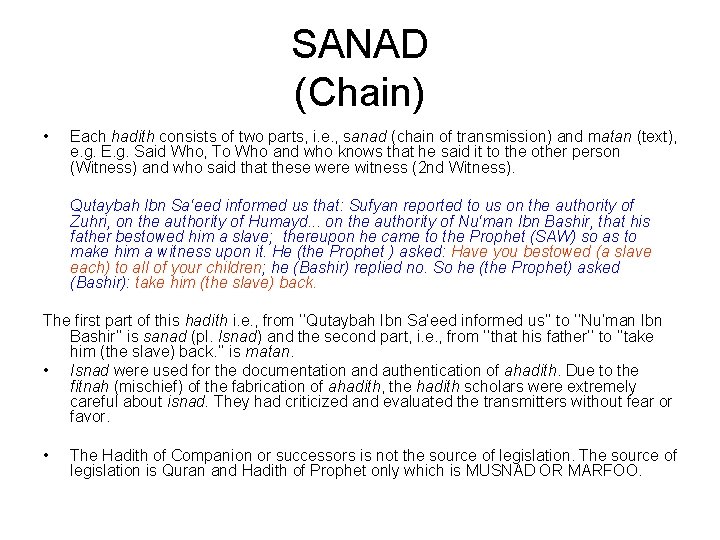 SANAD
(Chain)

• Each hadith consists of two parts, i.e., sanad (chain of transmission) and matan (text), e.g. E.g. Said Who, To Who and who knows that he said it to the other person (Witness) and who said that these were witness (2nd Witness).

Qutaybah Ibn Sa'eed informed us that: Sufyan reported to us on the authority of Zuhri, on the authority of Humayd... on the authority of Nu'man Ibn Bashir, that his father bestowed him a slave; thereupon he came to the Prophet (SAW) so as to make him a witness upon it. He (the Prophet ) asked: Have you bestowed (a slave each) to all of your children; he (Bashir) replied no. So he (the Prophet) asked (Bashir): take him (the slave) back.

The first part of this hadith i.e., from "Qutaybah Ibn Sa'eed informed us" to "Nu'man Ibn Bashir" is sanad (pl. Isnad) and the second part, i.e., from "that his father" to "take him (the slave) back." is matan.

• Isnad were used for the documentation and authentication of ahadith. Due to the fitnah (mischief) of the fabrication of ahadith, the hadith scholars were extremely careful about isnad. They had criticized and evaluated the transmitters without fear or favor.

• The Hadith of Companion or successors is not the source of legislation. The source of legislation is Quran and Hadith of Prophet only which is MUSNAD OR MARFOO.